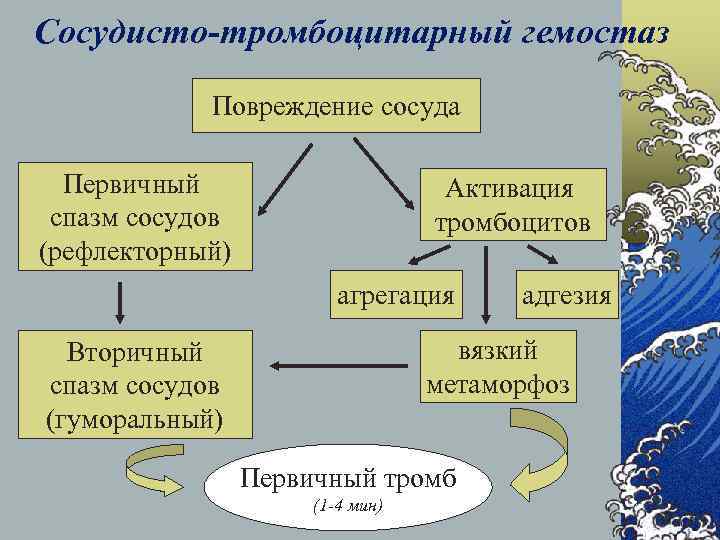 Сосудисто-тромбоцитарный гемостаз

Повреждение сосуда

Первичный спазм сосудов (рефлекторный)

Активация тромбоцитов

агрегация

адгезия

Вторичный спазм сосудов (гуморальный)

вязкий метаморфоз

Первичный тромб

(1-4 мин)